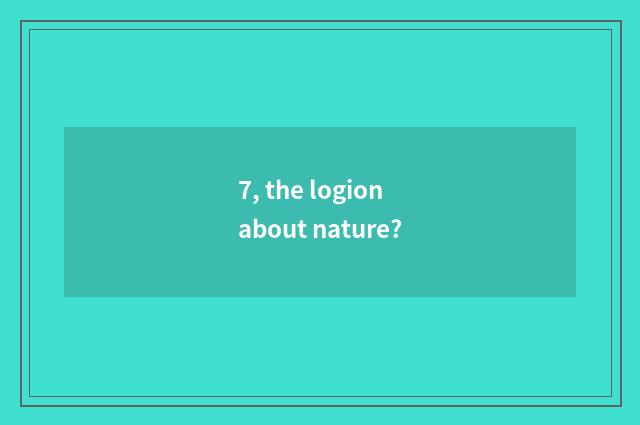 7, the logion about nature?